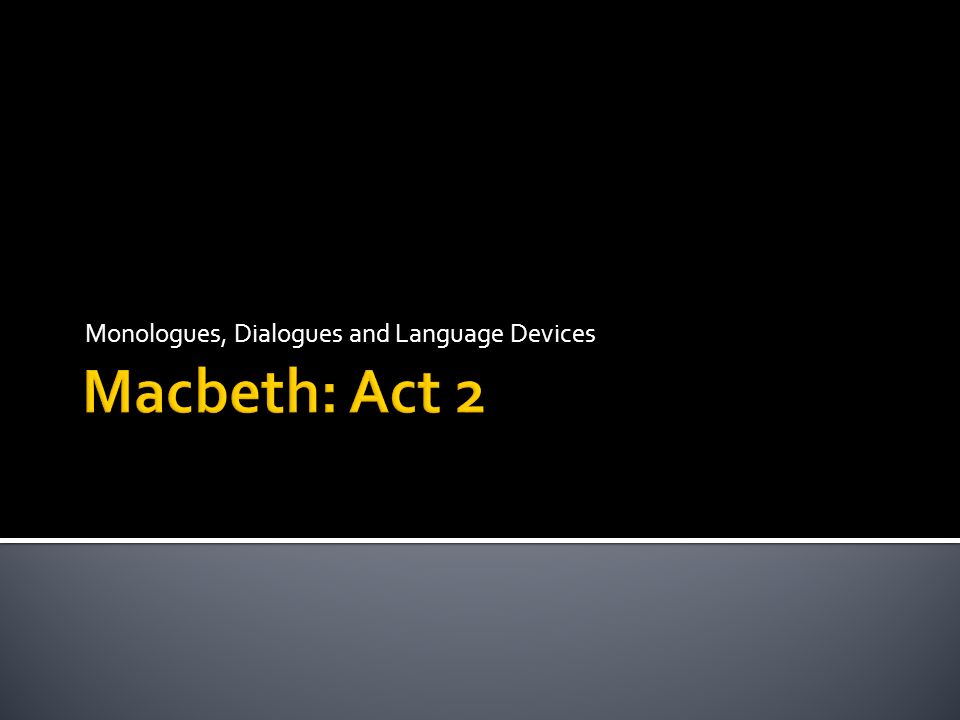 Monologues, Dialogues and Language Devices

Macbeth: Act 2